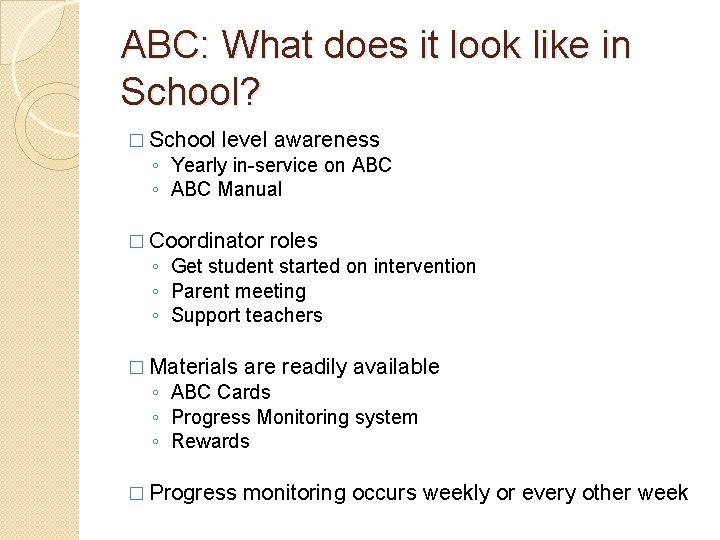 ABC: What does it look like in School?

□ School level awareness
◦ Yearly in-service on ABC
◦ ABC Manual

□ Coordinator roles
◦ Get student started on intervention
◦ Parent meeting
◦ Support teachers

□ Materials are readily available
◦ ABC Cards
◦ Progress Monitoring system
◦ Rewards

□ Progress monitoring occurs weekly or every other week